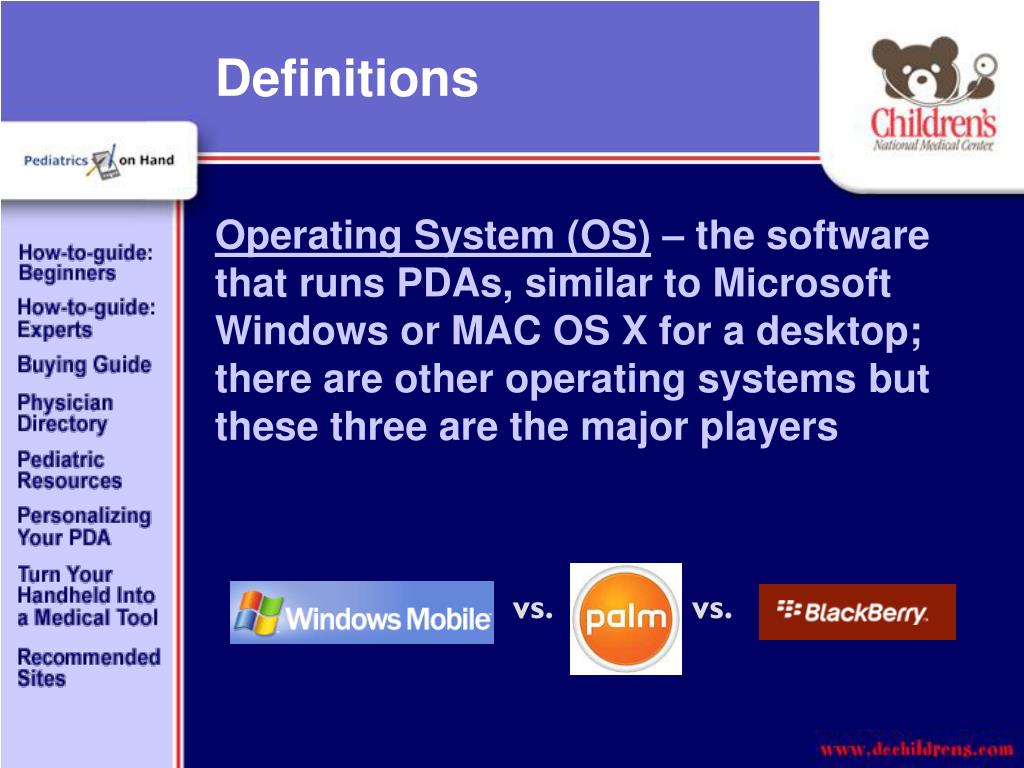 Definitions

Children's
National Medical Center

Pediatrics on Hand

How-to-guide: Beginners
How-to-guide: Experts
Buying Guide
Physician Directory
Pediatric Resources
Personalizing Your PDA
Turn Your Handheld Into a Medical Tool
Recommended Sites

Operating System (OS) – the software that runs PDAs, similar to Microsoft Windows or MAC OS X for a desktop; there are other operating systems but these three are the major players

Windows Mobile vs. palm vs. BlackBerry.

www.dcchildrens.com